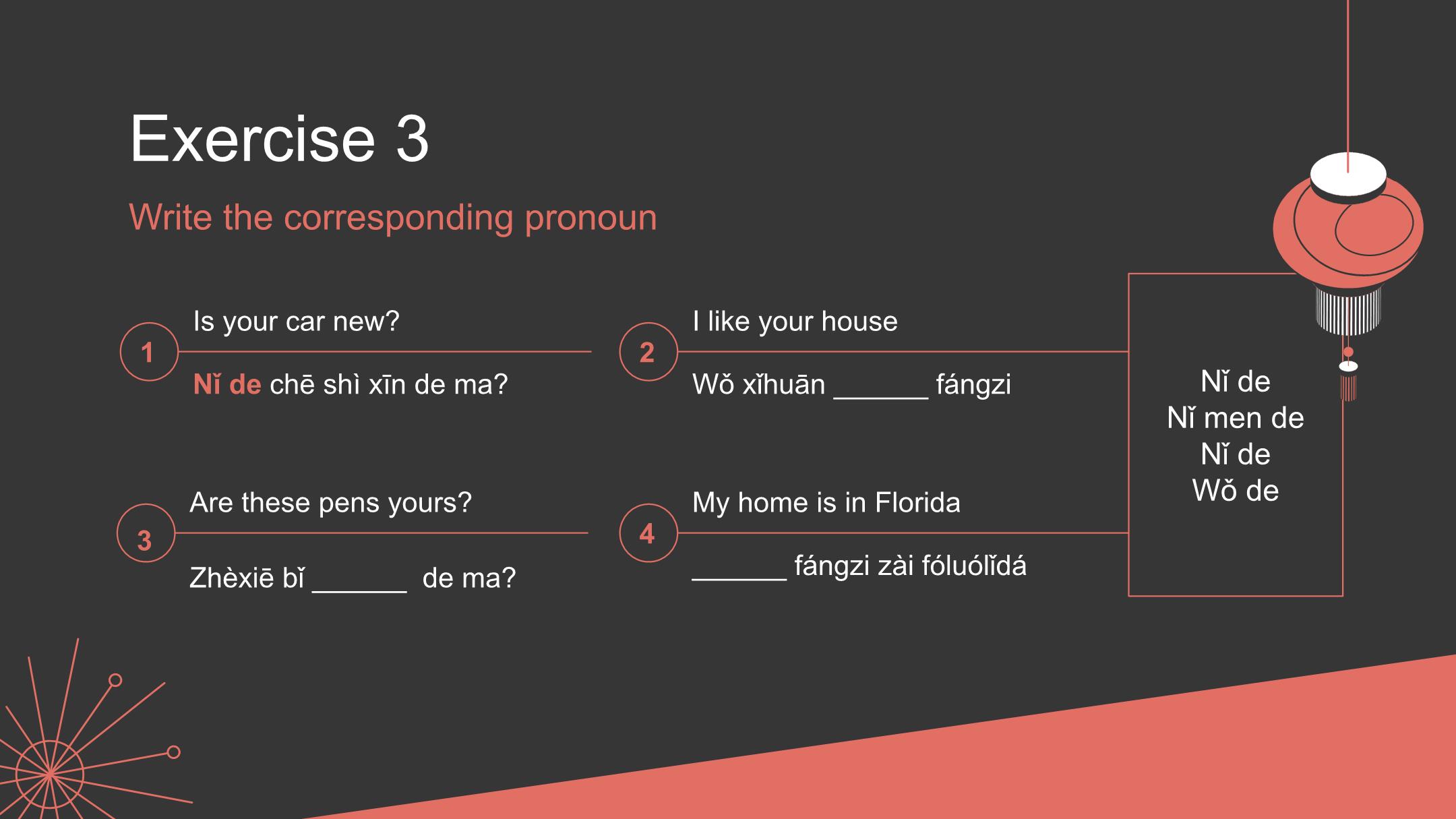 Exercise 3

Write the corresponding pronoun

1
Is your car new?
Nǐ de chē shì xīn de ma?

2
I like your house
Wǒ xǐhuān ______ fángzi

3
Are these pens yours?
Zhèxiē bǐ ______ de ma?

4
My home is in Florida
______ fángzi zài fóluólǐdá

Nǐ de
Nǐ men de
Nǐ de
Wǒ de